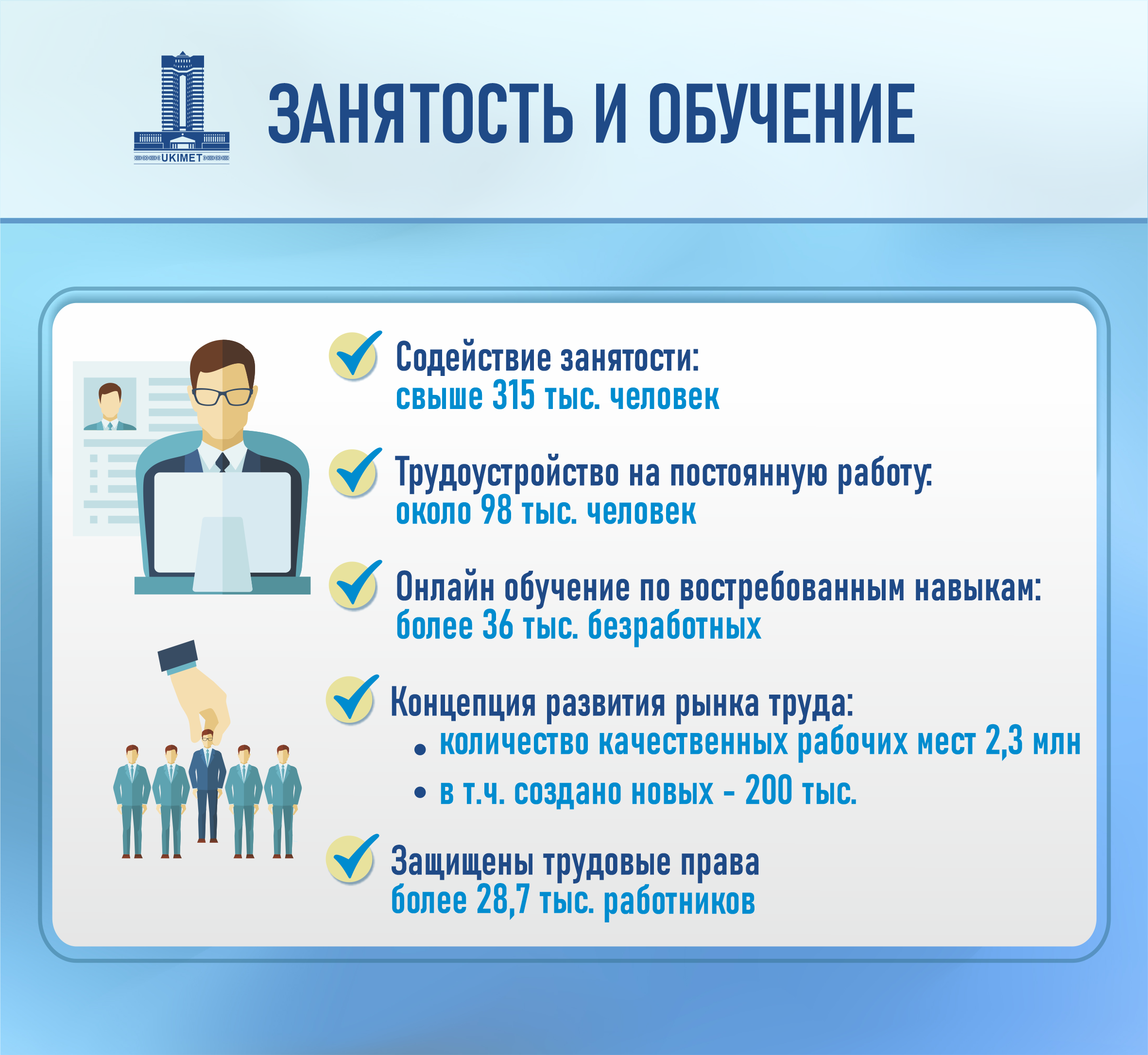 UKIMET

ЗАНЯТОСТЬ И ОБУЧЕНИЕ

Содействие занятости:
свыше 315 тыс. человек

Трудоустройство на постоянную работу:
около 98 тыс. человек

Онлайн обучение по востребованным навыкам:
более 36 тыс. безработных

Концепция развития рынка труда:
• количество качественных рабочих мест 2,3 млн
• в т.ч. создано новых - 200 тыс.

Защищены трудовые права
более 28,7 тыс. работников